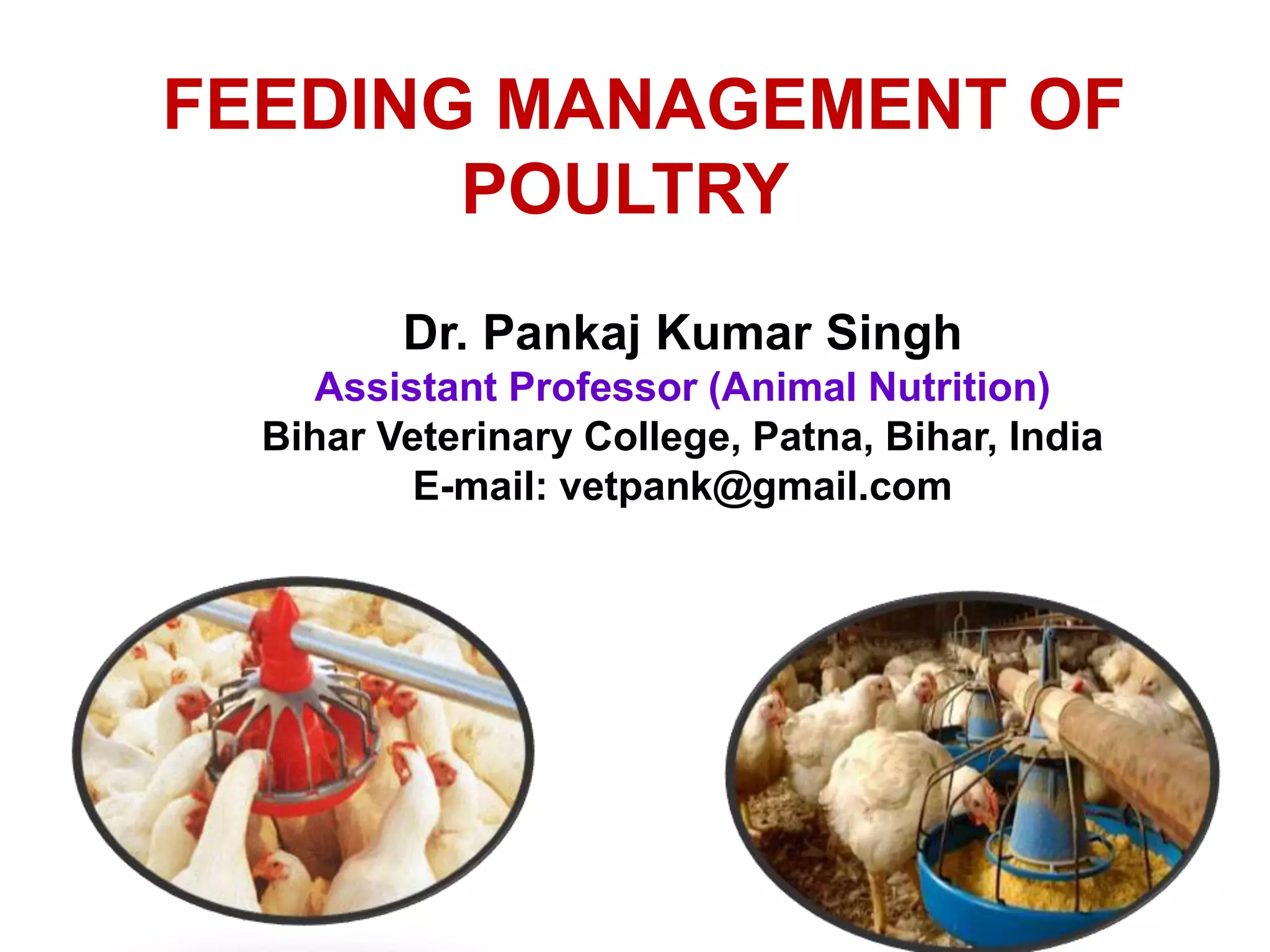 FEEDING MANAGEMENT OF POULTRY

Dr. Pankaj Kumar Singh
Assistant Professor (Animal Nutrition)
Bihar Veterinary College, Patna, Bihar, India
E-mail: vetpank@gmail.com